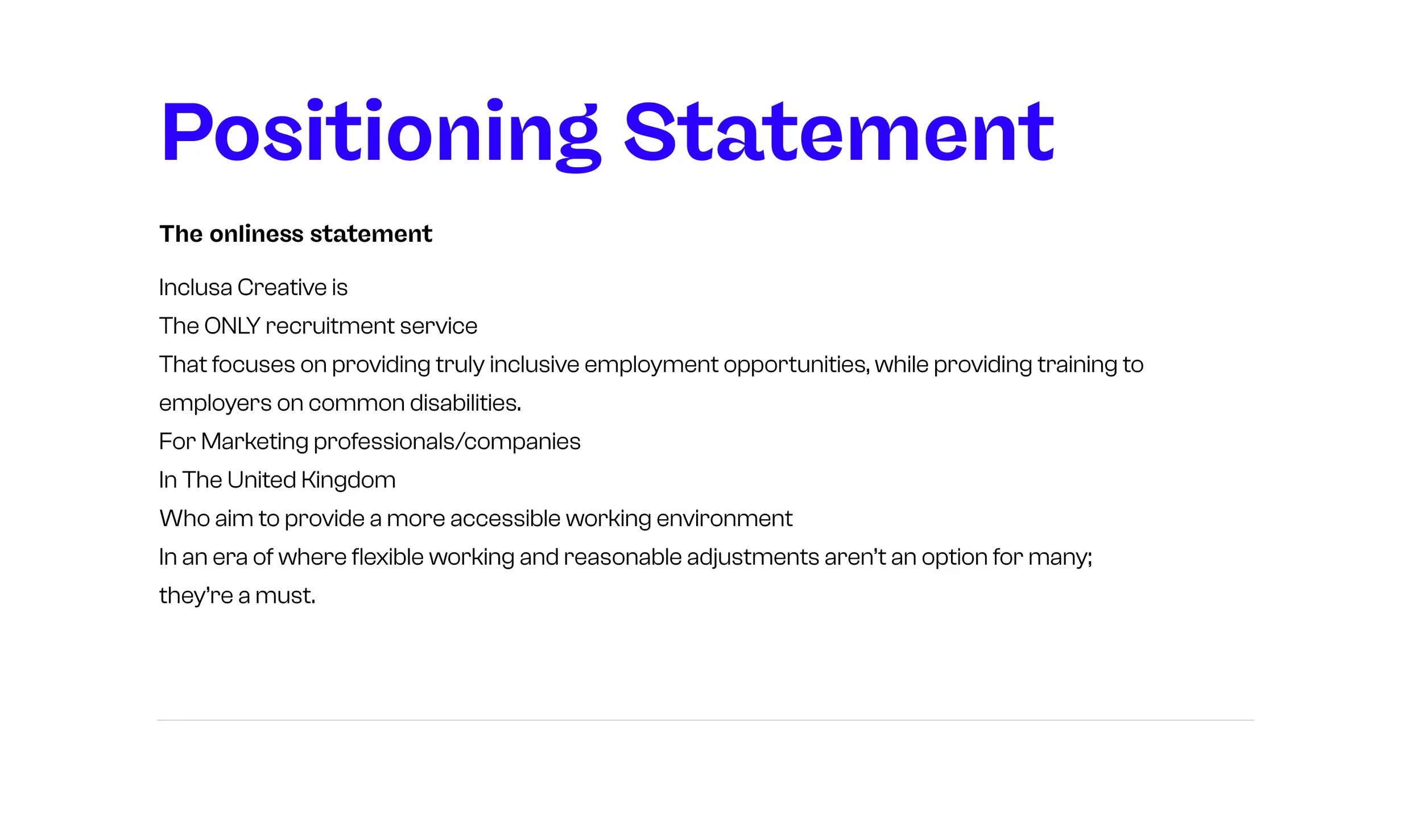 Positioning Statement

The onliness statement

Inclusa Creative is
The ONLY recruitment service
That focuses on providing truly inclusive employment opportunities, while providing training to employers on common disabilities.
For Marketing professionals/companies
In The United Kingdom
Who aim to provide a more accessible working environment
In an era of where flexible working and reasonable adjustments aren't an option for many; they're a must.